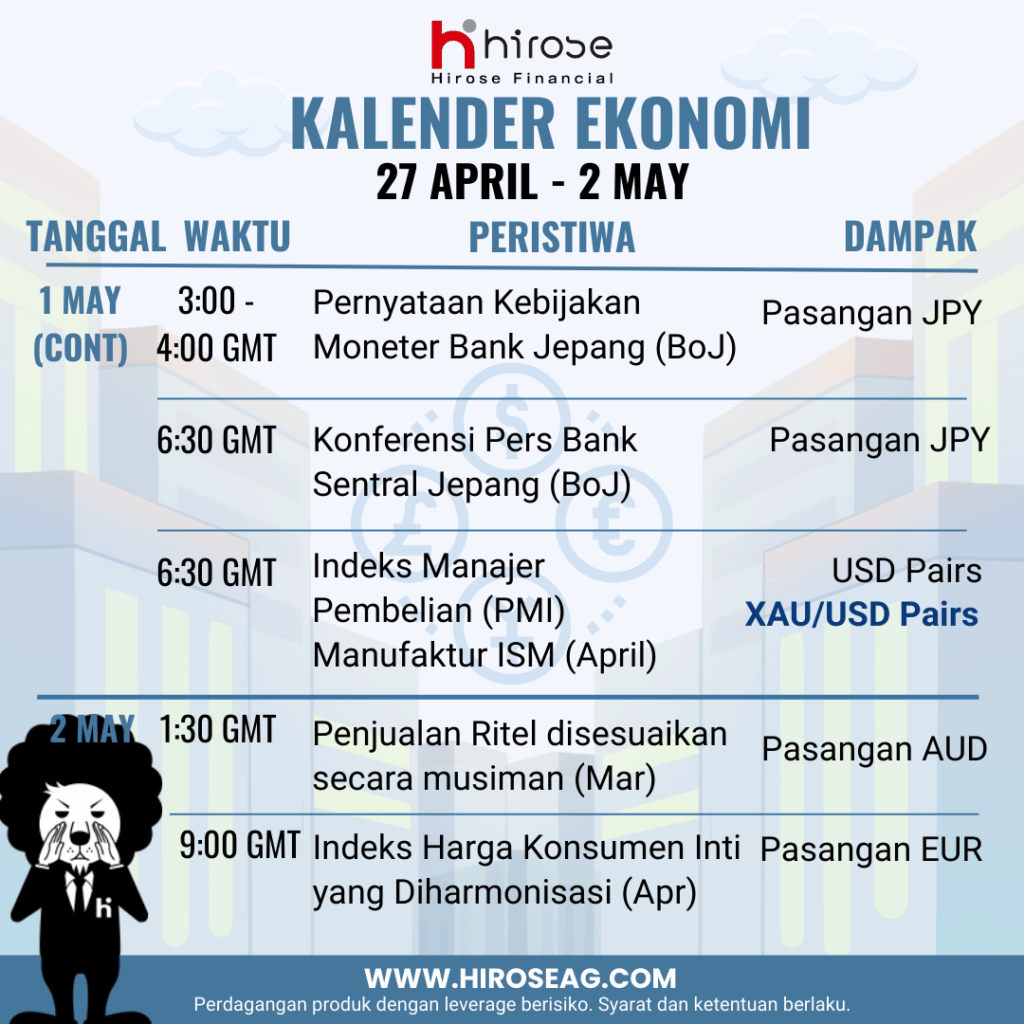 hirose
Hirose Financial

KALENDER EKONOMI
27 APRIL - 2 MAY

| TANGGAL | WAKTU | PERISTIWA | DAMPAK |
|---|---|---|---|
| 1 MAY (CONT) | 3:00 - 4:00 GMT | Pernyataan Kebijakan Moneter Bank Jepang (BoJ) | Pasangan JPY |
| | 6:30 GMT | Konferensi Pers Bank Sentral Jepang (BoJ) | Pasangan JPY |
| | 6:30 GMT | Indeks Manajer Pembelian (PMI) Manufaktur ISM (April) | USD Pairs XAU/USD Pairs |
| 2 MAY | 1:30 GMT | Penjualan Ritel disesuaikan secara musiman (Mar) | Pasangan AUD |
| | 9:00 GMT | Indeks Harga Konsumen Inti yang Diharmonisasi (Apr) | Pasangan EUR |

WWW.HIROSEAG.COM
Perdagangan produk dengan leverage berisiko. Syarat dan ketentuan berlaku.